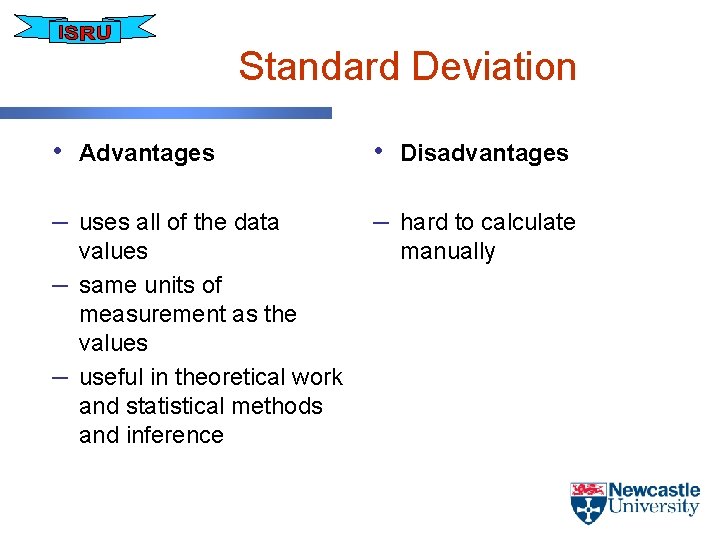 ISRU

Standard Deviation

• Advantages

– uses all of the data values
– same units of measurement as the values
– useful in theoretical work and statistical methods and inference

• Disadvantages

– hard to calculate manually

Newcastle University